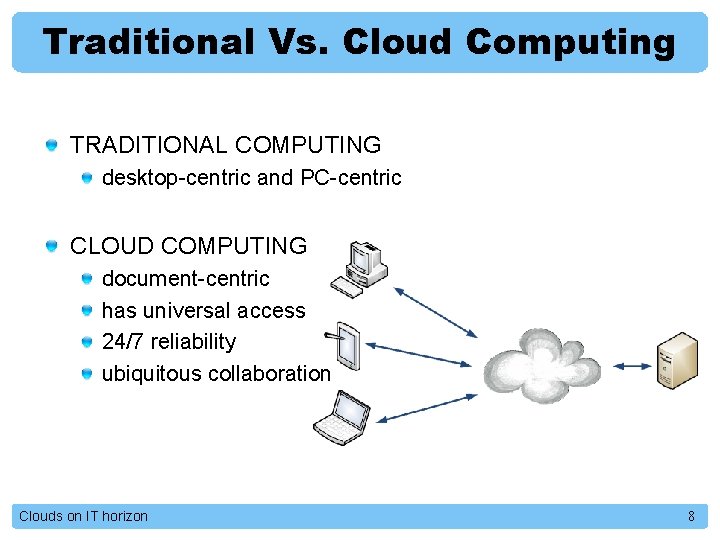 Traditional Vs. Cloud Computing

TRADITIONAL COMPUTING
desktop-centric and PC-centric

CLOUD COMPUTING
document-centric
has universal access
24/7 reliability
ubiquitous collaboration

Clouds on IT horizon
8